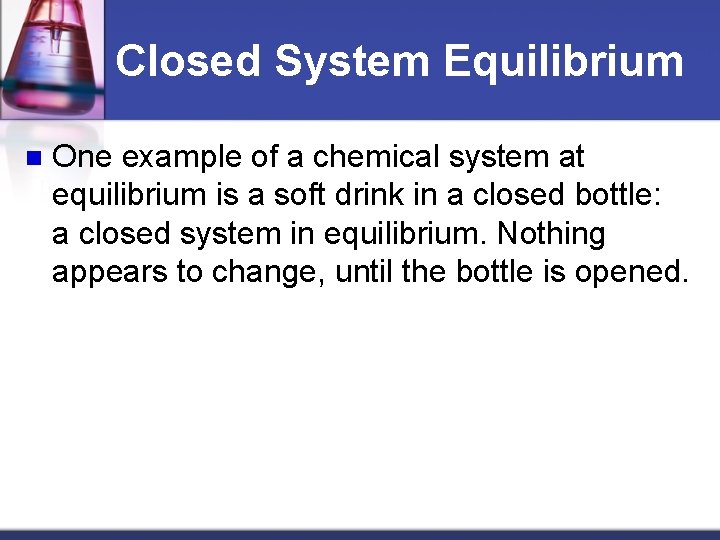 Closed System Equilibrium

One example of a chemical system at equilibrium is a soft drink in a closed bottle: a closed system in equilibrium. Nothing appears to change, until the bottle is opened.